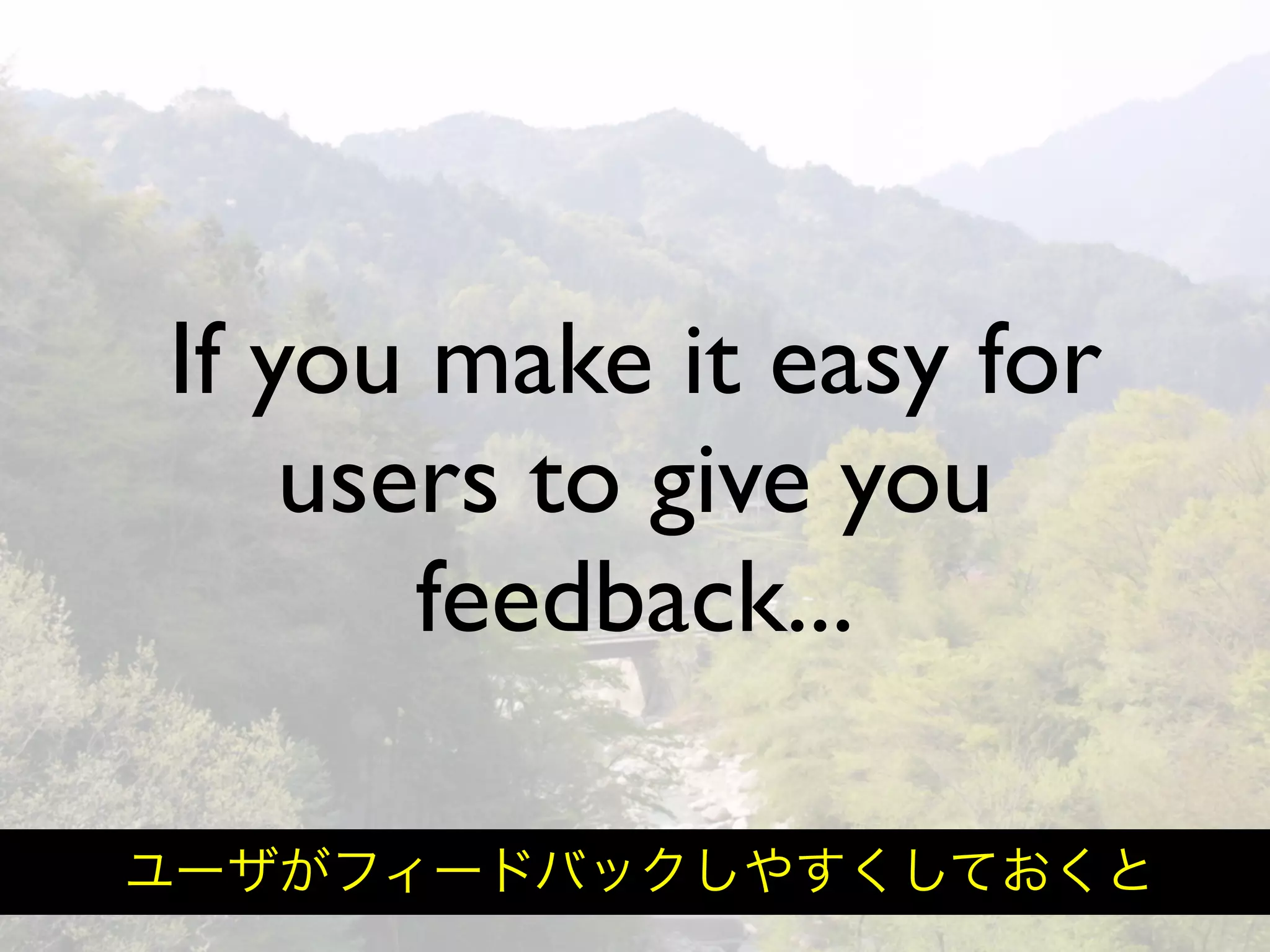 If you make it easy for users to give you feedback...

ユーザがフィードバックしやすくしておくと